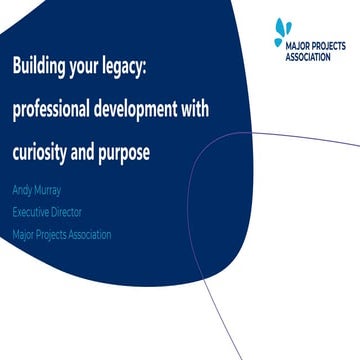 MAJOR PROJECTS ASSOCIATION

Building your legacy: professional development with curiosity and purpose

Andy Murray

Executive Director

Major Projects Association